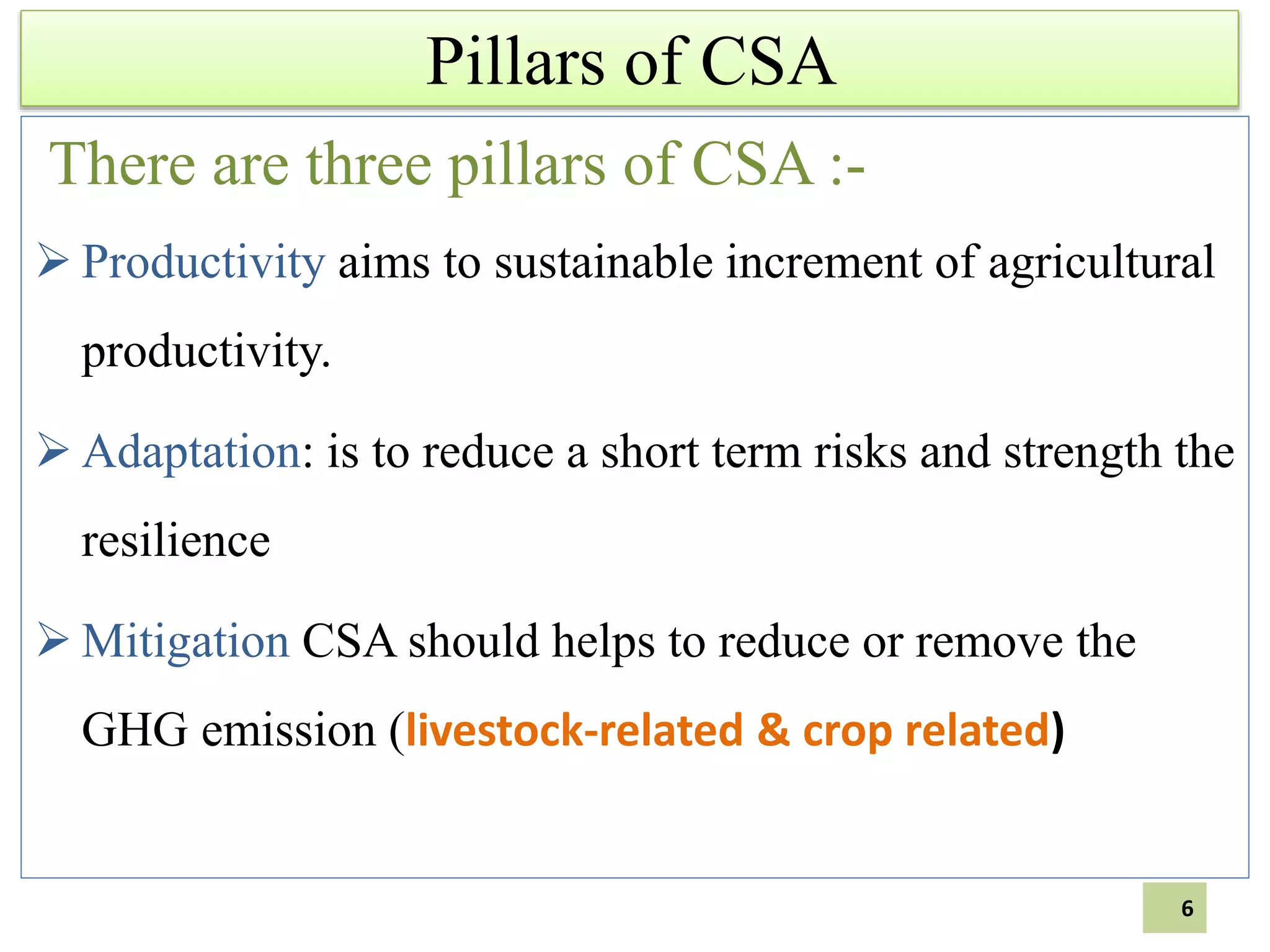 Pillars of CSA

There are three pillars of CSA :-

➢ Productivity aims to sustainable increment of agricultural productivity.

➢ Adaptation: is to reduce a short term risks and strength the resilience

➢ Mitigation CSA should helps to reduce or remove the GHG emission (livestock-related & crop related)

6